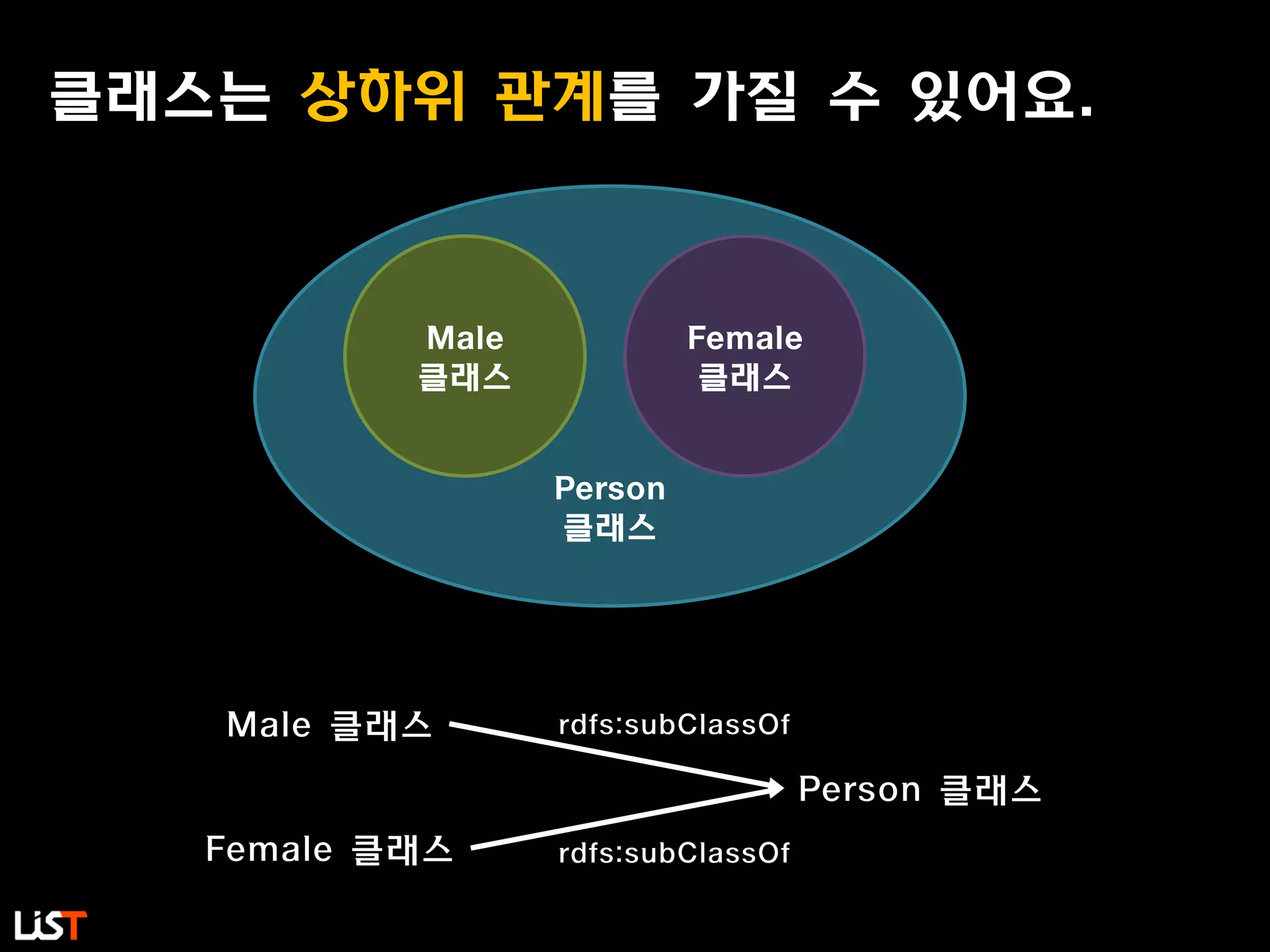 클래스는 상하위 관계를 가질 수 있어요.

Male
클래스

Female
클래스

Person
클래스

Male 클래스

rdfs:subClassOf

Person 클래스

Female 클래스

rdfs:subClassOf

LiST